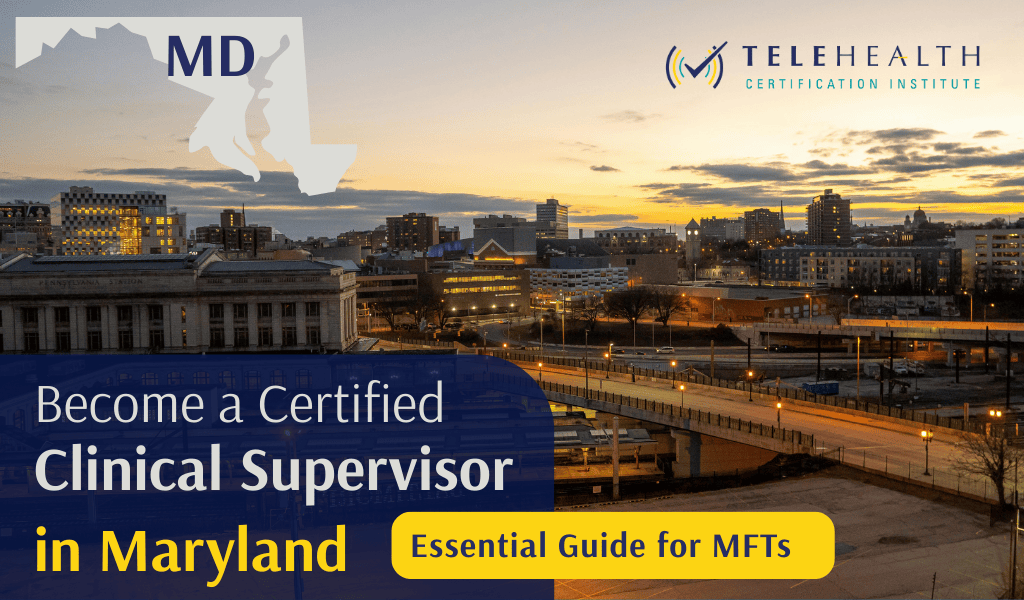 MD

TELEHEALTH
CERTIFICATION INSTITUTE

Become a Certified
Clinical Supervisor
in Maryland

Essential Guide for MFTs